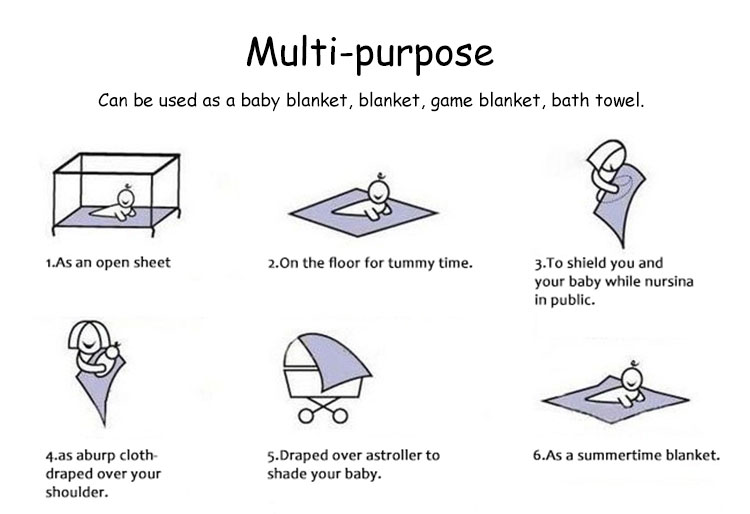 Multi-purpose

Can be used as a baby blanket, blanket, game blanket, bath towel.

1.As an open sheet

2.On the floor for tummy time.

3.To shield you and your baby while nursina in public.

4.as aburp cloth-draped over your shoulder.

5.Draped over astroller to shade your baby.

6.As a summertime blanket.